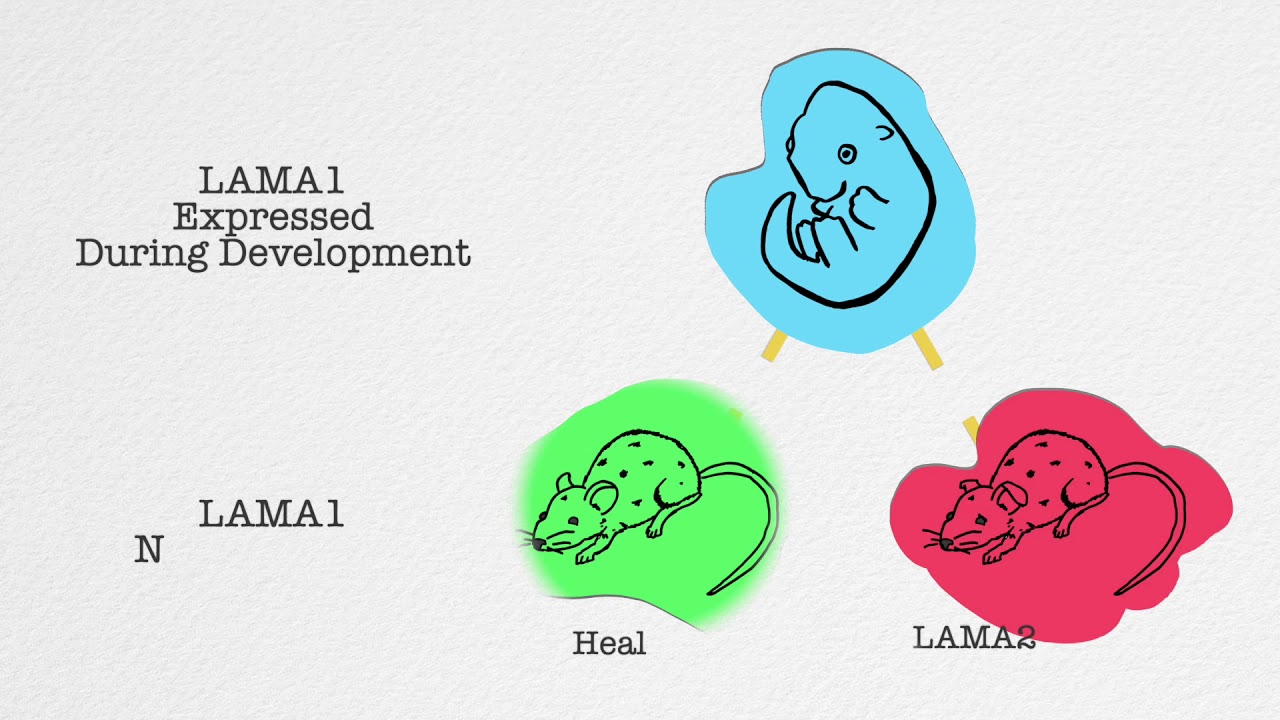 LAMA1
Expressed
During Development

LAMA1
N

Heal

LAMA2